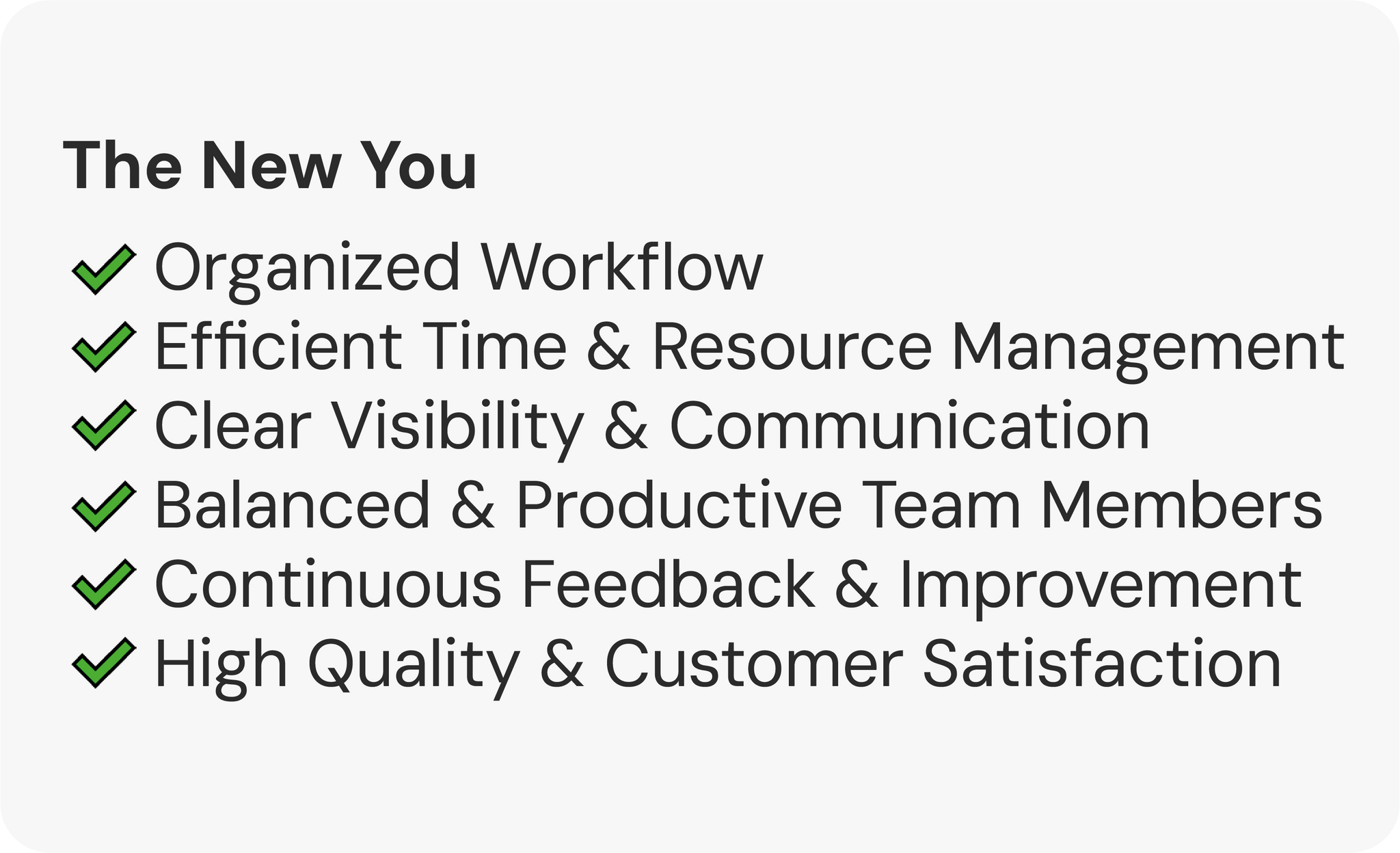 The New You

✓ Organized Workflow
✓ Efficient Time & Resource Management
✓ Clear Visibility & Communication
✓ Balanced & Productive Team Members
✓ Continuous Feedback & Improvement
✓ High Quality & Customer Satisfaction